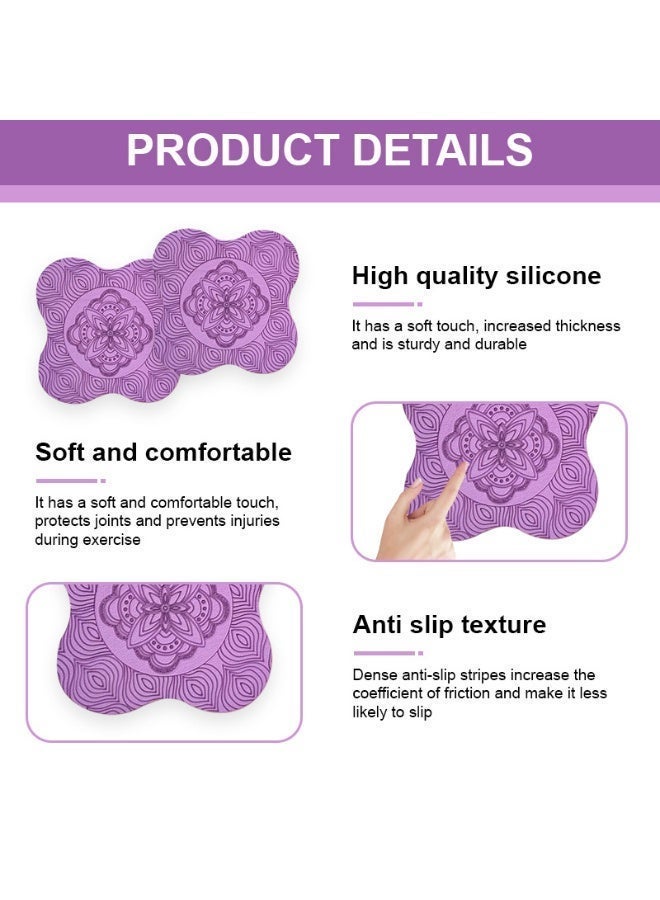 PRODUCT DETAILS

High quality silicone

It has a soft touch, increased thickness and is sturdy and durable

Soft and comfortable

It has a soft and comfortable touch, protects joints and prevents injuries during exercise

Anti slip texture

Dense anti-slip stripes increase the coefficient of friction and make it less likely to slip